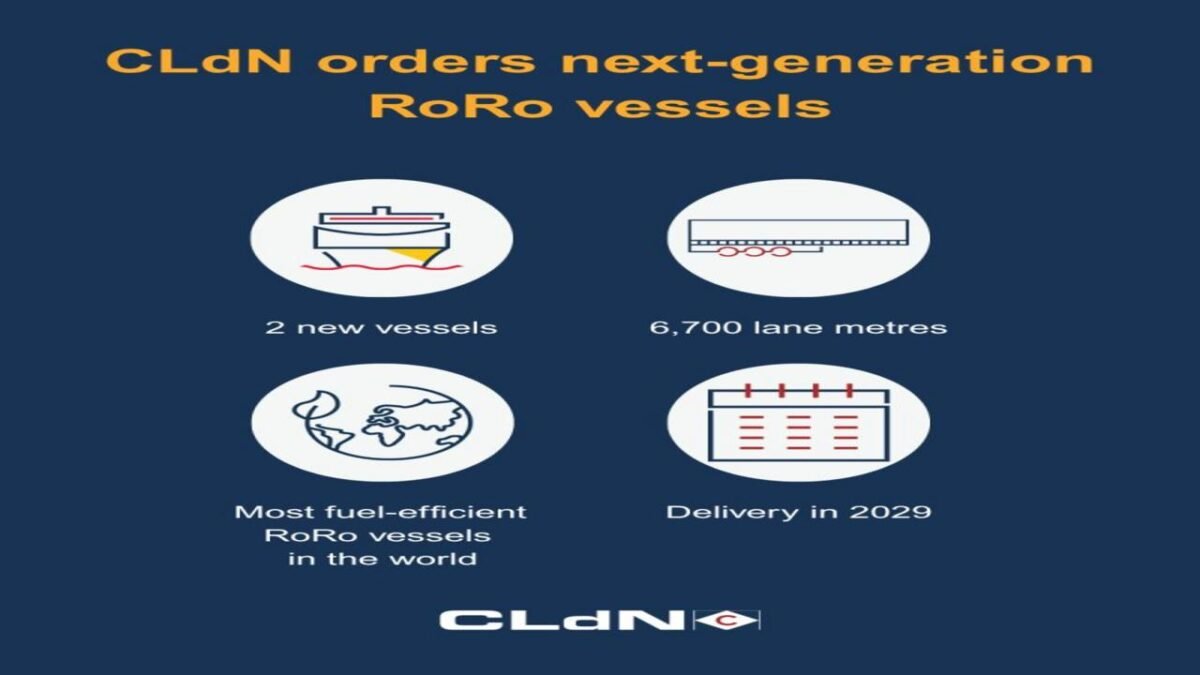 CLdN orders next-generation RoRo vessels

2 new vessels

6,700 lane metres

Most fuel-efficient RoRo vessels in the world

Delivery in 2029

CLdN C